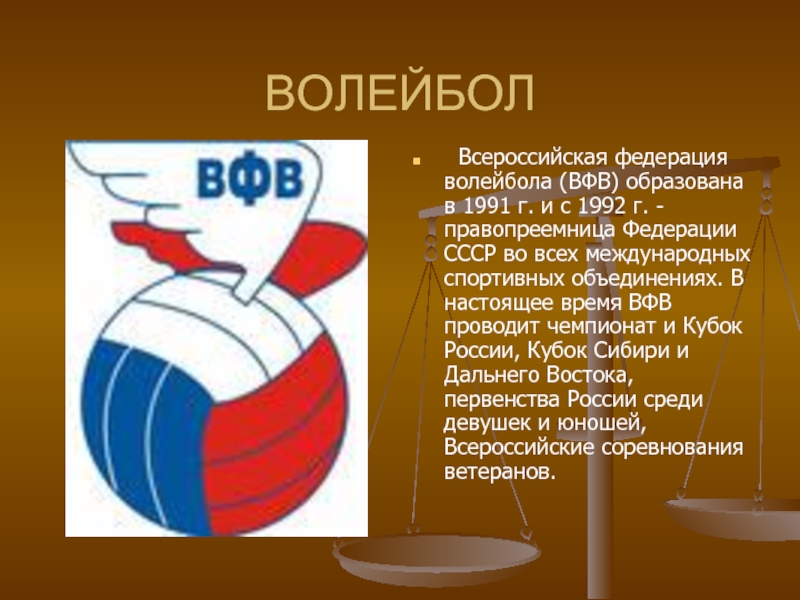 ВОЛЕЙБОЛ

ВФВ

Всероссийская федерация волейбола (ВФВ) образована в 1991 г. и с 1992 г. - правопреемница Федерации СССР во всех международных спортивных объединениях. В настоящее время ВФВ проводит чемпионат и Кубок России, Кубок Сибири и Дальнего Востока, первенства России среди девушек и юношей, Всероссийские соревнования ветеранов.